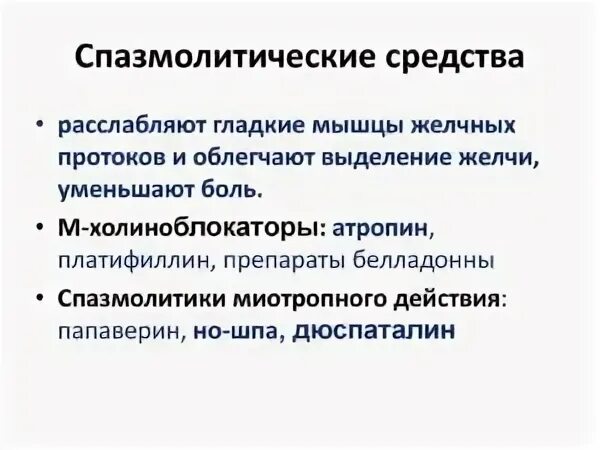 Спазмолитические средства

• расслабляют гладкие мышцы желчных протоков и облегчают выделение желчи, уменьшают боль.

• М-холиноблокаторы: атропин, платифиллин, препараты белладонны

• Спазмолитики миотропного действия: папаверин, но-шпа, дюспаталин